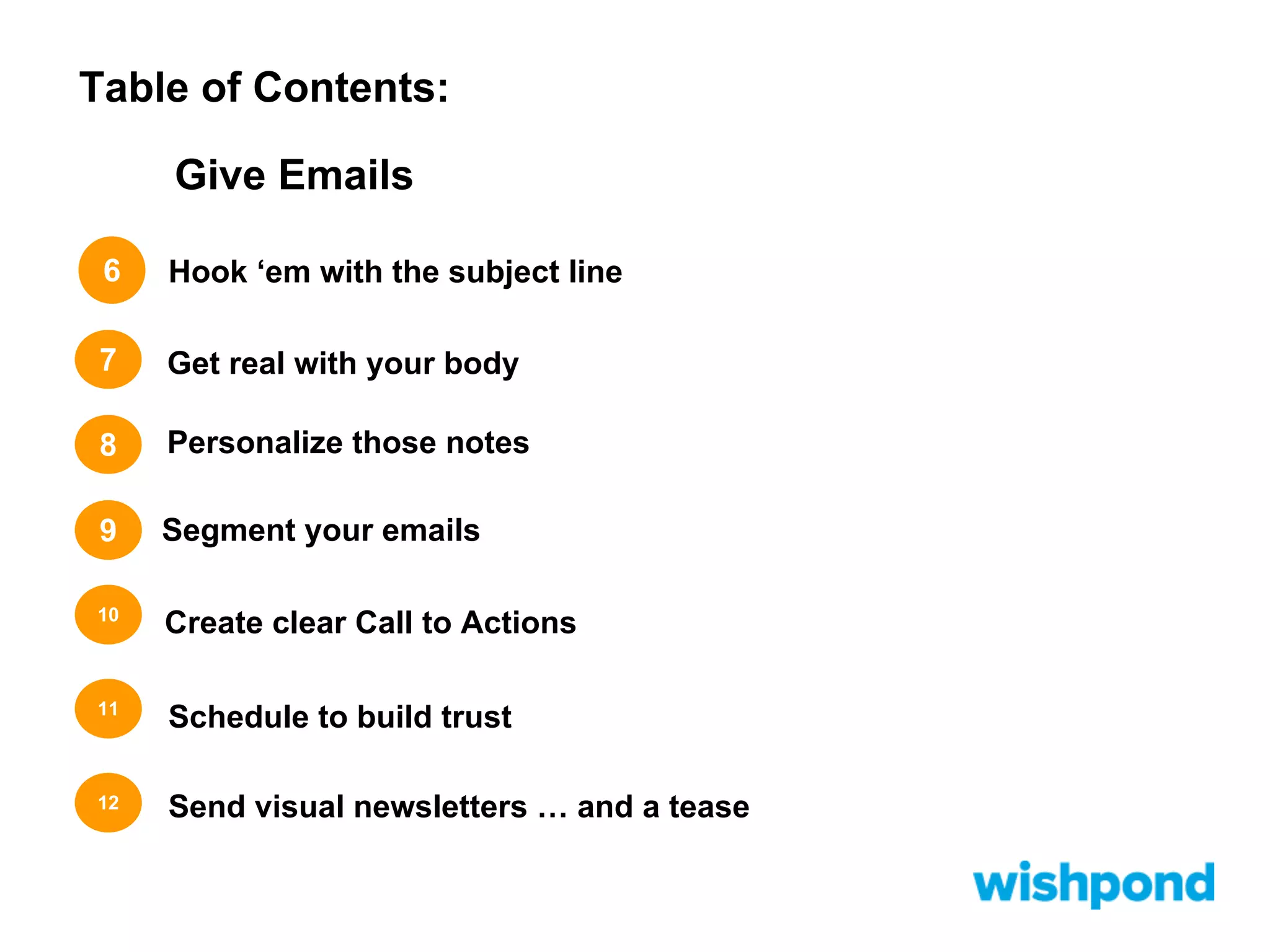 Table of Contents:

Give Emails

6 Hook ‘em with the subject line

7 Get real with your body

8 Personalize those notes

9 Segment your emails

10 Create clear Call to Actions

11 Schedule to build trust

12 Send visual newsletters … and a tease

wishpond